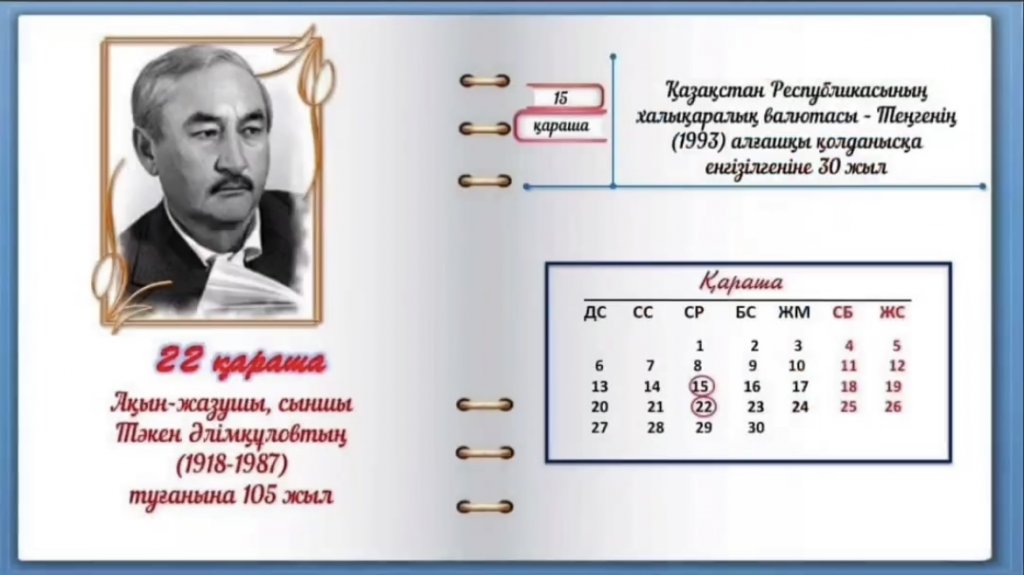 22 қараша

Ақын-жазушы, сыншы Тәкен Әлімқұловтың (1918-1987) туғанына 105 жыл

15

қараша

Қазақстан Республикасының халықаралық валютасы - Теңгенің (1993) алғашқы қолданысқа енгізілгеніне 30 жыл

Қараша

| ДС | СС | СР | БС | ЖМ | СБ | ЖС |
|---|---|---|---|---|---|---|
| | | 1 | 2 | 3 | 4 | 5 |
| 6 | 7 | 8 | 9 | 10 | 11 | 12 |
| 13 | 14 | 15 | 16 | 17 | 18 | 19 |
| 20 | 21 | 22 | 23 | 24 | 25 | 26 |
| 27 | 28 | 29 | 30 | | | |